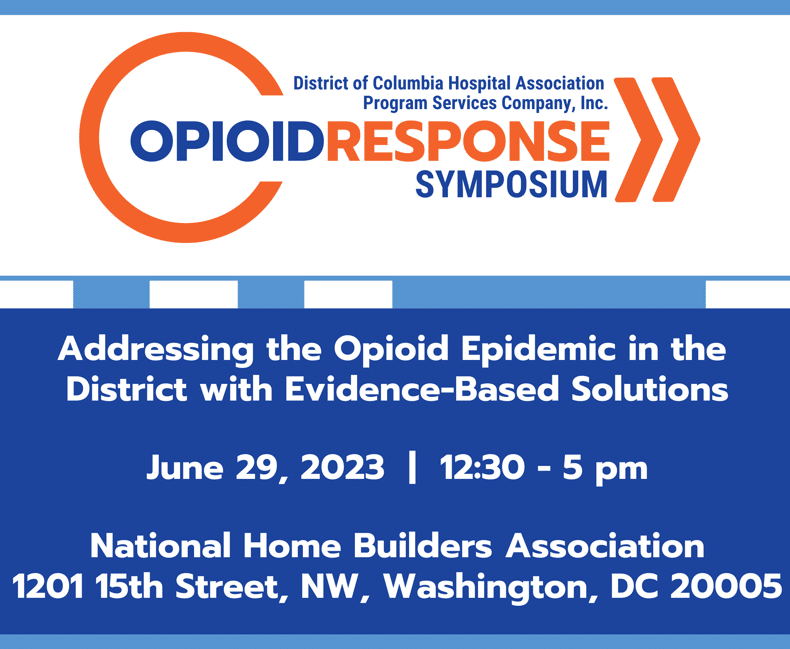 District of Columbia Hospital Association
Program Services Company, Inc.
OPIOIDRESPONSE
SYMPOSIUM

Addressing the Opioid Epidemic in the District with Evidence-Based Solutions

June 29, 2023 | 12:30 - 5 pm

National Home Builders Association
1201 15th Street, NW, Washington, DC 20005